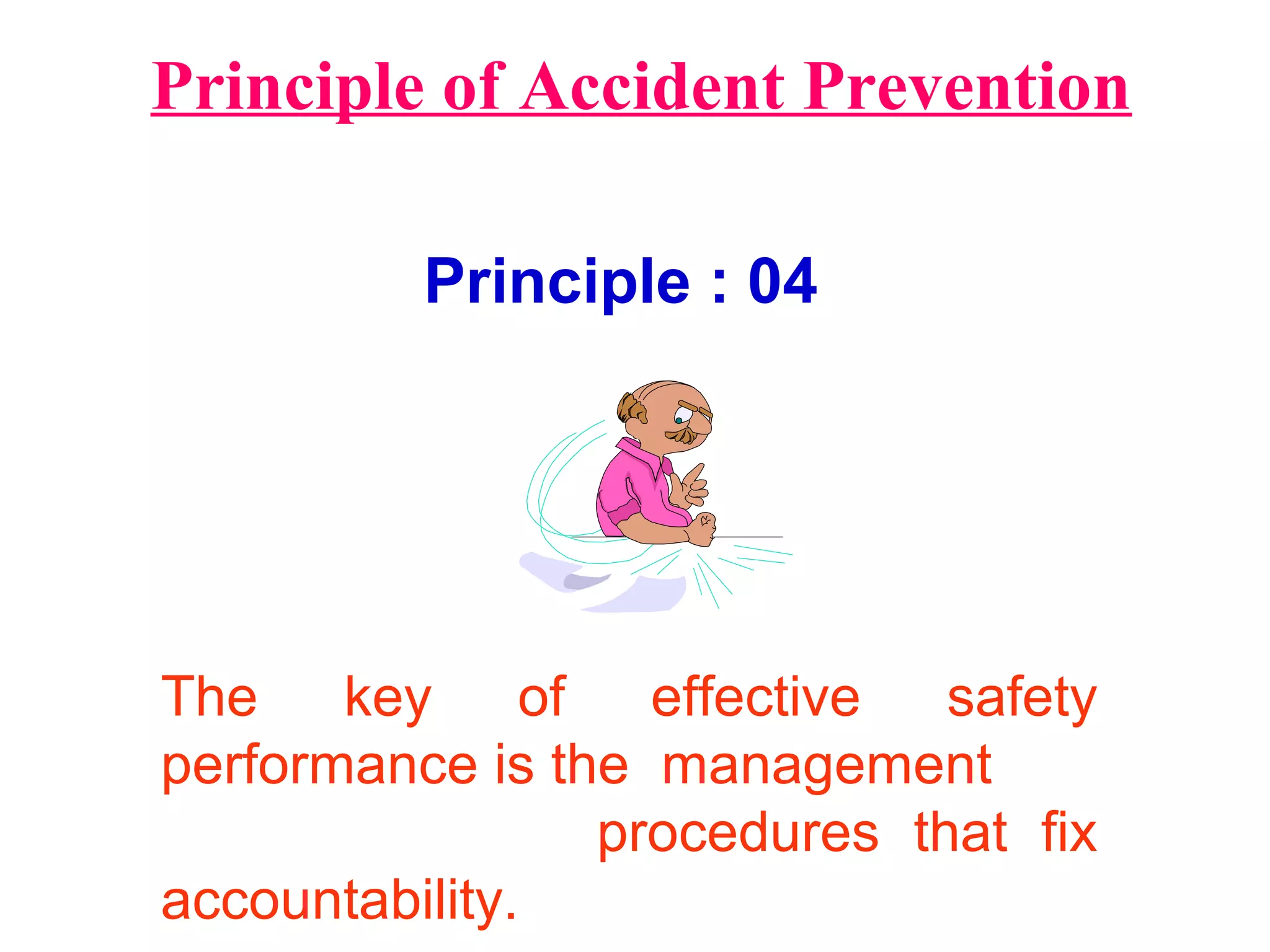 Principle of Accident Prevention

Principle : 04

The key of effective safety performance is the management procedures that fix accountability.